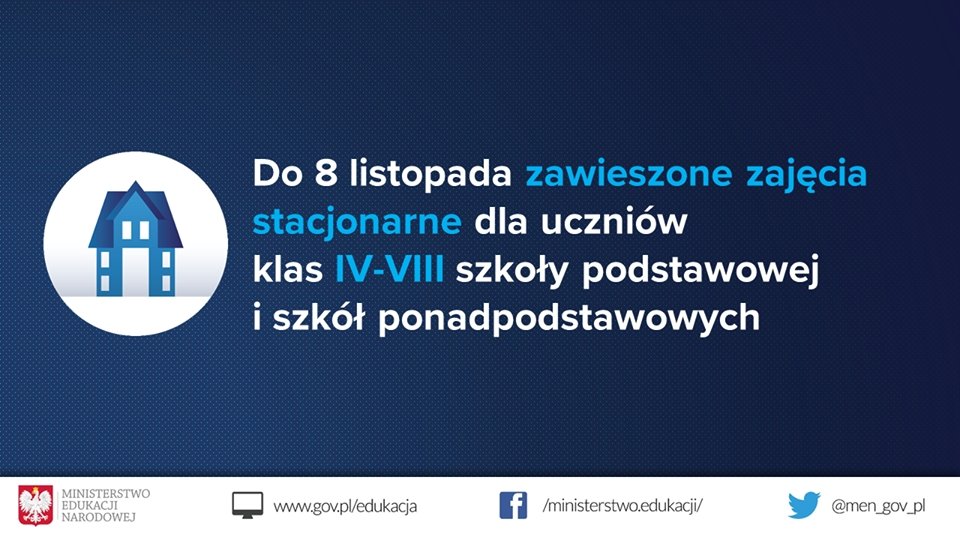 Do 8 listopada zawieszone zajęcia stacjonarne dla uczniów klas IV-VIII szkoły podstawowej i szkół ponadpodstawowych

MINISTERSTWO EDUKACJI NARODOWEJ

www.gov.pl/edukacja

/ministerstwo.edukacji/

@men_gov_pl